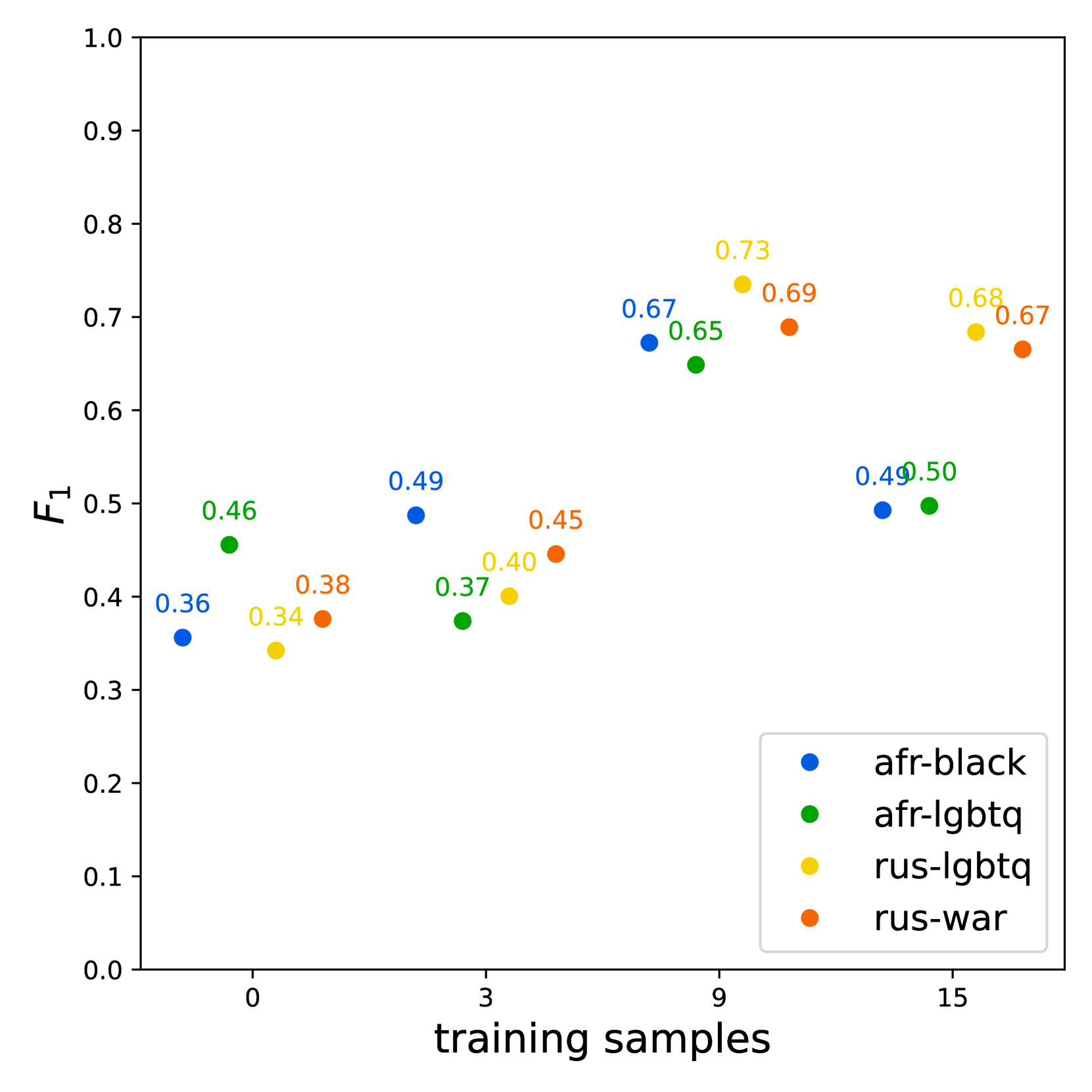 1.0
0.9
0.8
0.7
0.6
0.5
0.4
0.3
0.2
0.1
0.0

$F_1$

0.36
0.46
0.34
0.38
0.49
0.37
0.40
0.45
0.67
0.65
0.73
0.69
0.49
0.50
0.68
0.67

afr-black
afr-lgbtq
rus-lgbtq
rus-war

0
3
9
15
training samples